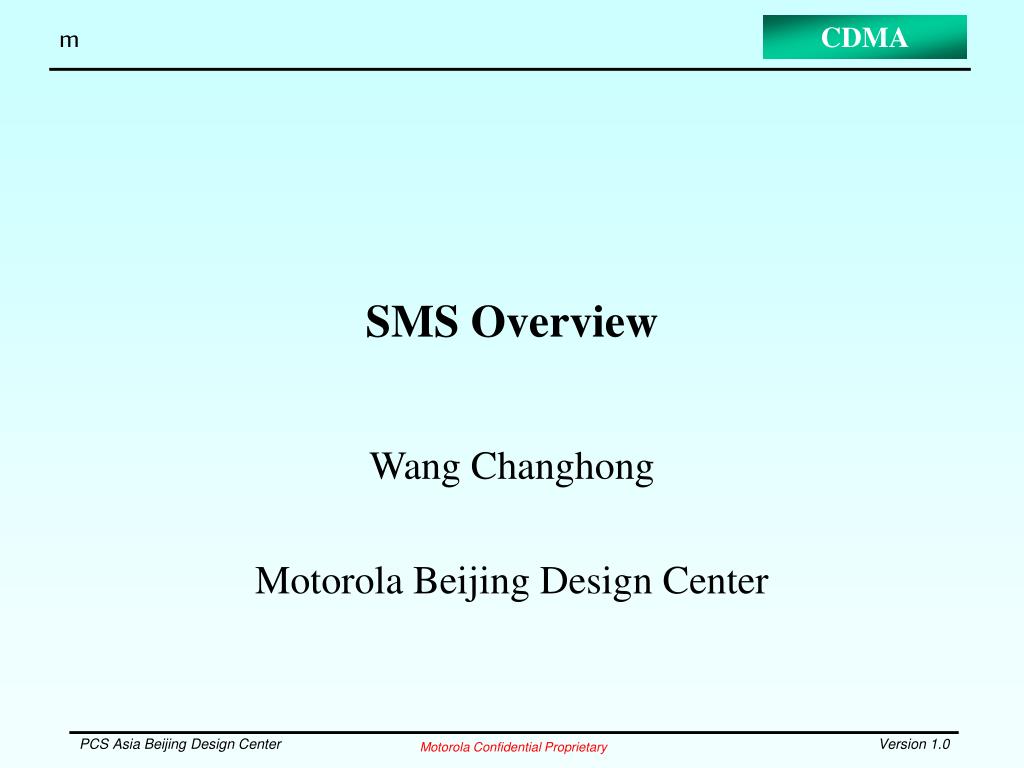 m

CDMA

SMS Overview

Wang Changhong

Motorola Beijing Design Center

PCS Asia Beijing Design Center

Motorola Confidential Proprietary

Version 1.0